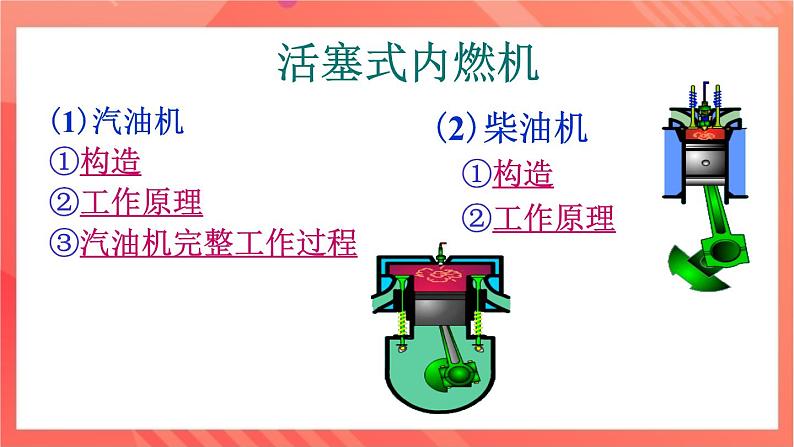 活塞式内燃机

(1) 汽油机
①构造
②工作原理
③汽油机完整工作过程

(2) 柴油机
①构造
②工作原理